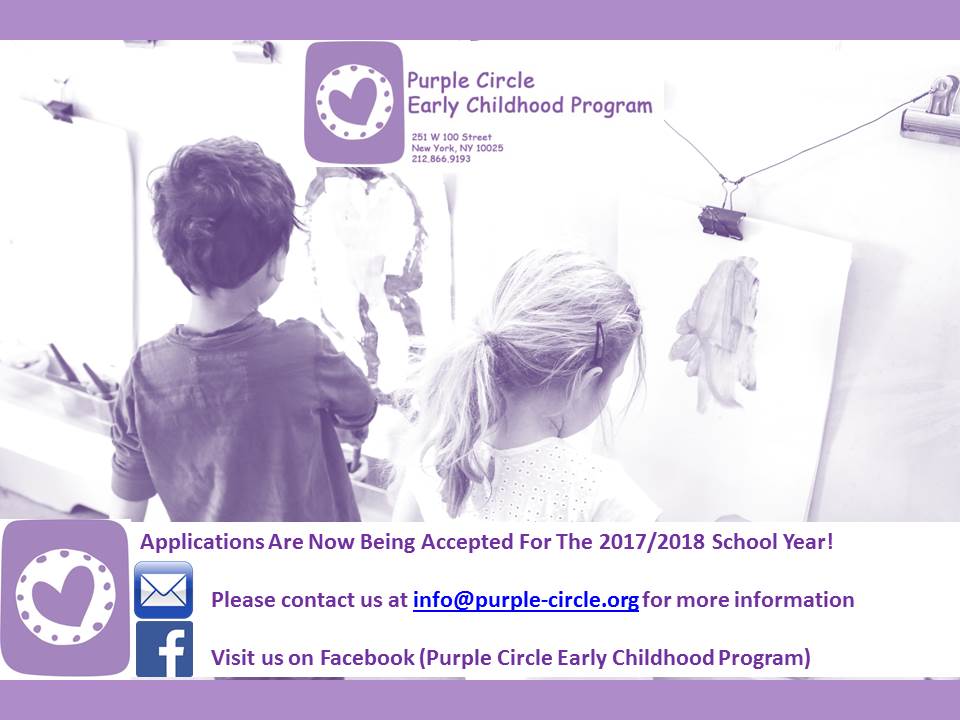 Purple Circle
Early Childhood Program

251 W 100 Street
New York, NY 10025
212.866.9193

Applications Are Now Being Accepted For The 2017/2018 School Year!

Please contact us at info@purple-circle.org for more information

Visit us on Facebook (Purple Circle Early Childhood Program)